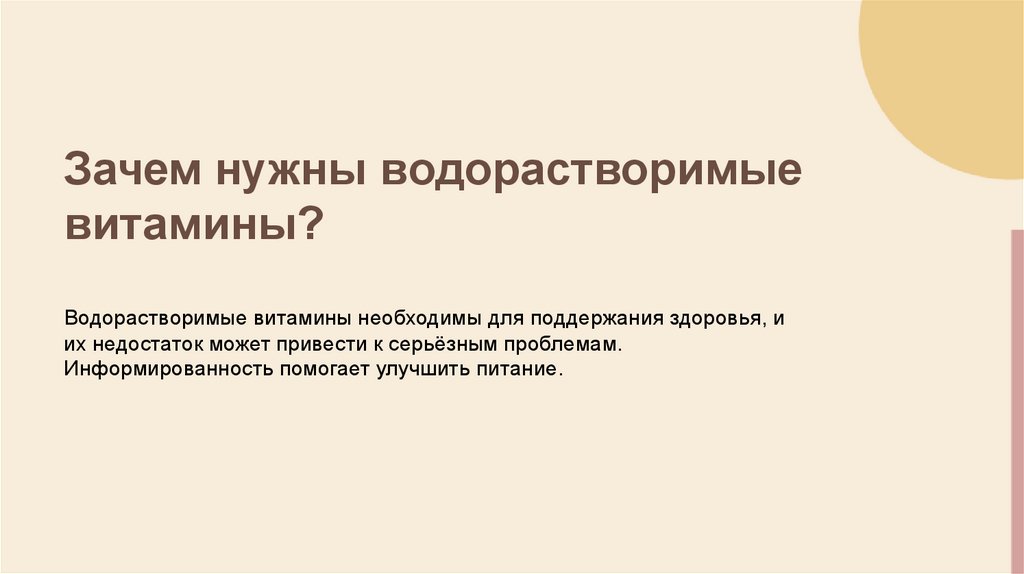 Зачем нужны водорастворимые витамины?

Водорастворимые витамины необходимы для поддержания здоровья, и их недостаток может привести к серьёзным проблемам. Информированность помогает улучшить питание.